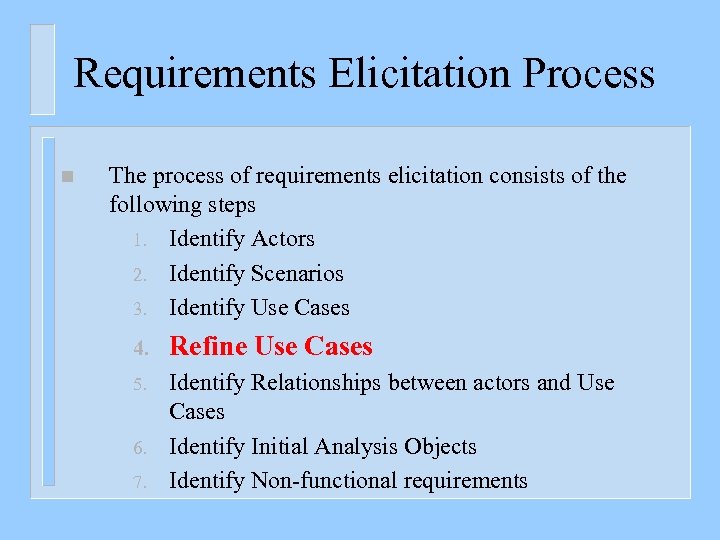 Requirements Elicitation Process

The process of requirements elicitation consists of the following steps

1. Identify Actors
2. Identify Scenarios
3. Identify Use Cases
4. Refine Use Cases
5. Identify Relationships between actors and Use Cases
6. Identify Initial Analysis Objects
7. Identify Non-functional requirements